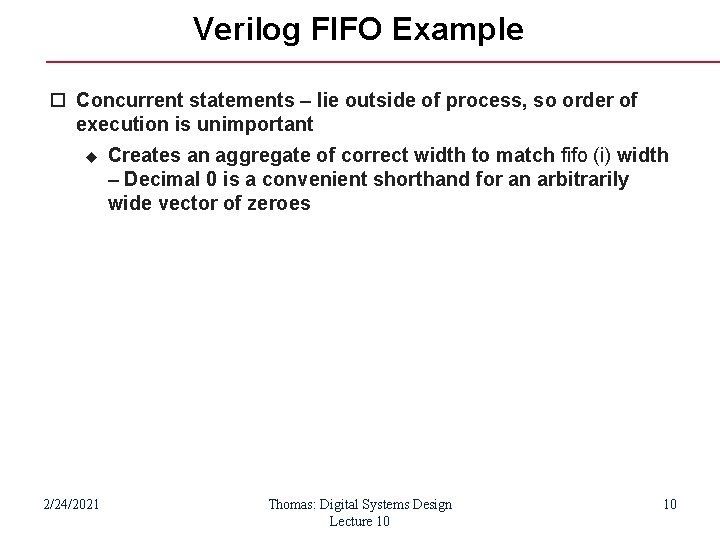 Verilog FIFO Example

Concurrent statements – lie outside of process, so order of execution is unimportant

Creates an aggregate of correct width to match fifo (i) width – Decimal 0 is a convenient shorthand for an arbitrarily wide vector of zeroes

2/24/2021

Thomas: Digital Systems Design Lecture 10

10